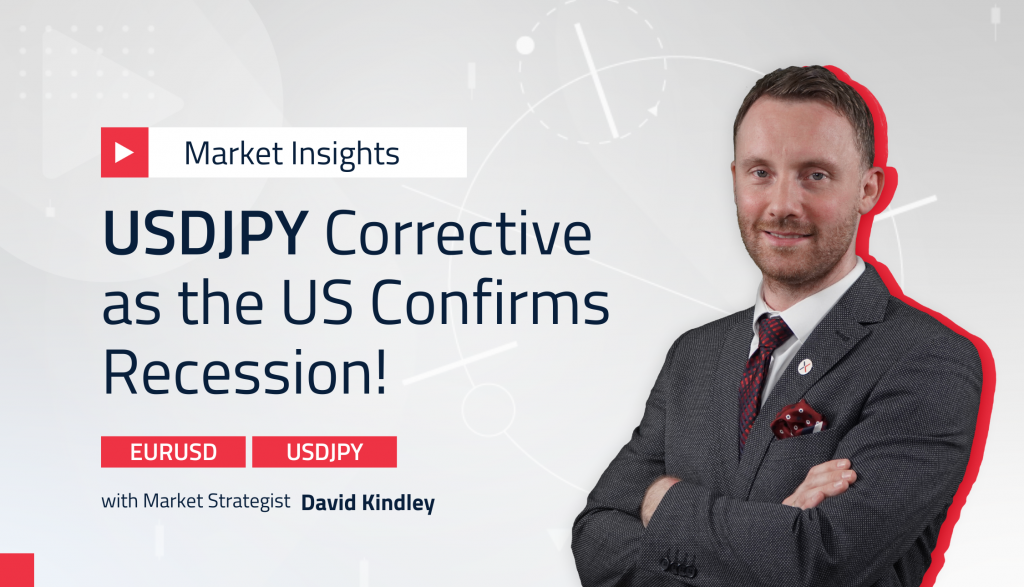 Market Insights

USDJPY Corrective as the US Confirms Recession!

EURUSD USDJPY

with Market Strategist David Kindley